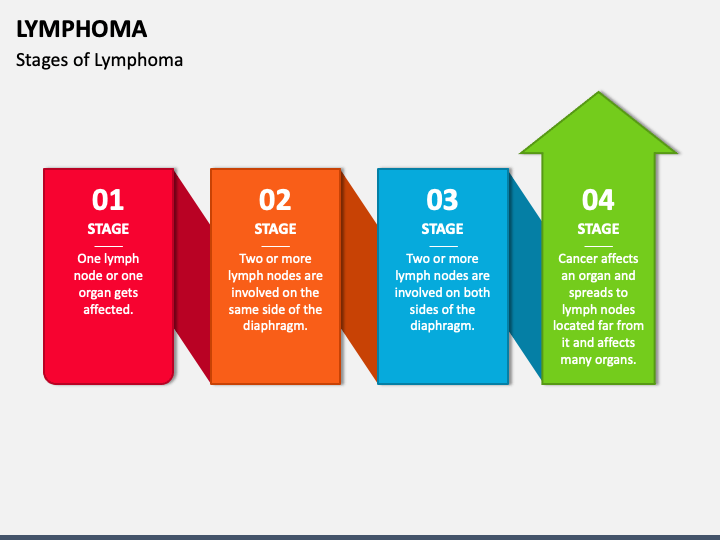 LYMPHOMA

Stages of Lymphoma

01
STAGE
One lymph node or one organ gets affected.

02
STAGE
Two or more lymph nodes are involved on the same side of the diaphragm.

03
STAGE
Two or more lymph nodes are involved on both sides of the diaphragm.

04
STAGE
Cancer affects an organ and spreads to lymph nodes located far from it and affects many organs.